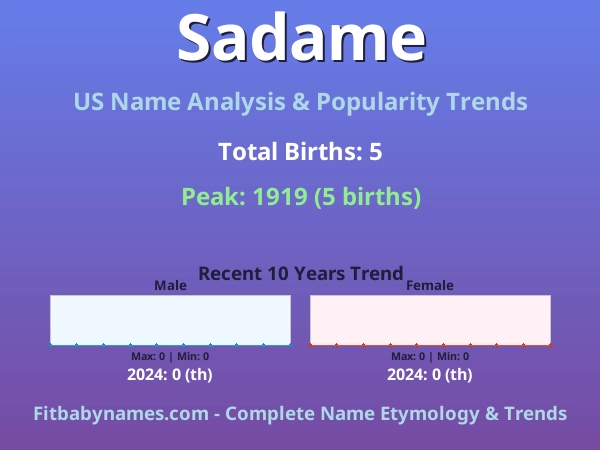 Sadame

US Name Analysis & Popularity Trends

Total Births: 5

Peak: 1919 (5 births)

Recent 10 Years Trend

Male

Max: 0 | Min: 0

2024: 0 (th)

Female

Max: 0 | Min: 0

2024: 0 (th)

Fitbabynames.com - Complete Name Etymology & Trends